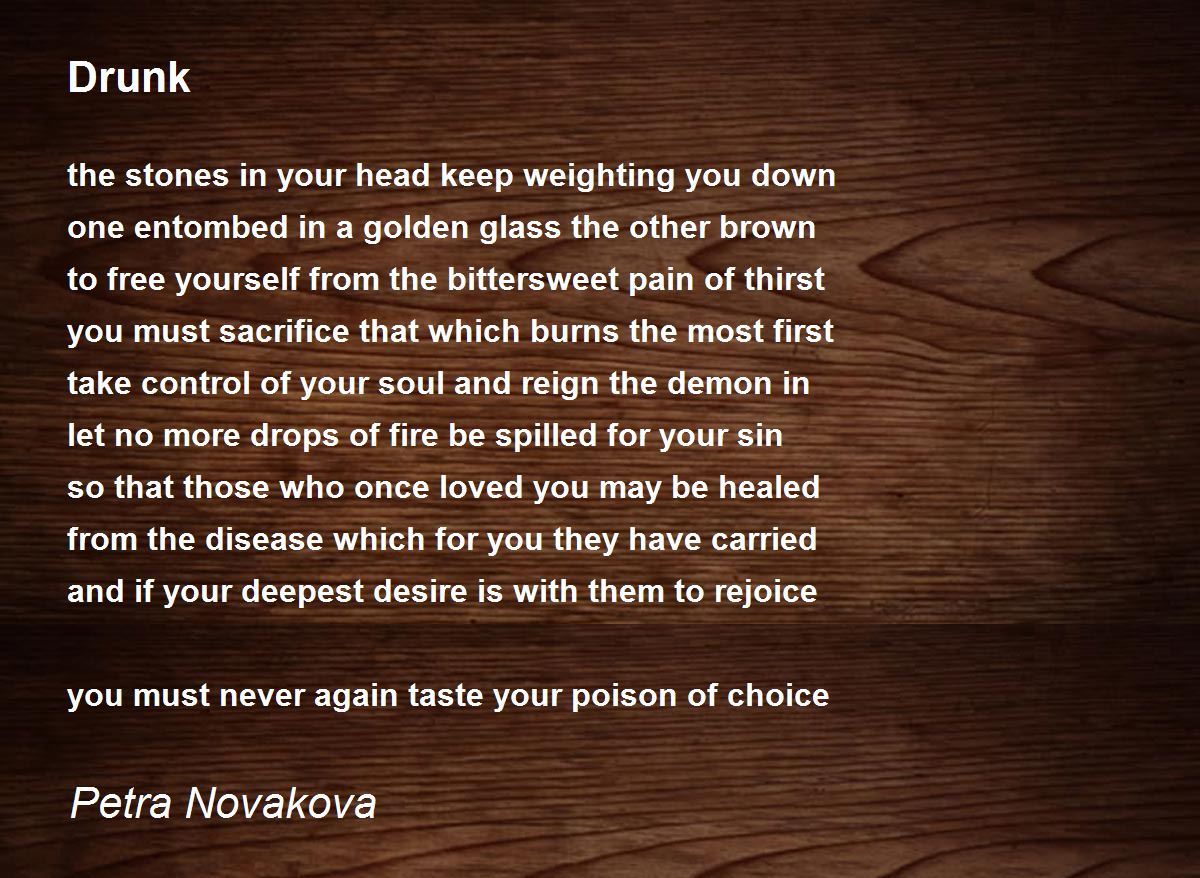 Drunk

the stones in your head keep weighting you down
one entombed in a golden glass the other brown
to free yourself from the bittersweet pain of thirst
you must sacrifice that which burns the most first
take control of your soul and reign the demon in
let no more drops of fire be spilled for your sin
so that those who once loved you may be healed
from the disease which for you they have carried
and if your deepest desire is with them to rejoice

you must never again taste your poison of choice

Petra Novakova